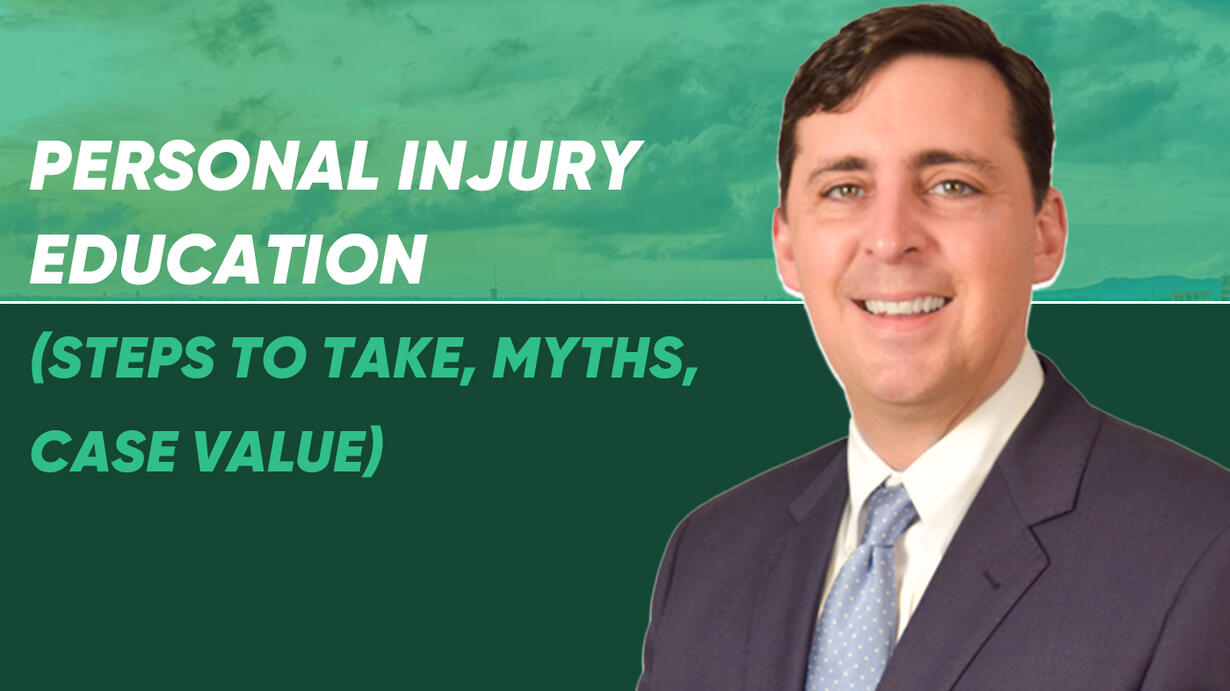 PERSONAL INJURY EDUCATION

(STEPS TO TAKE, MYTHS, CASE VALUE)